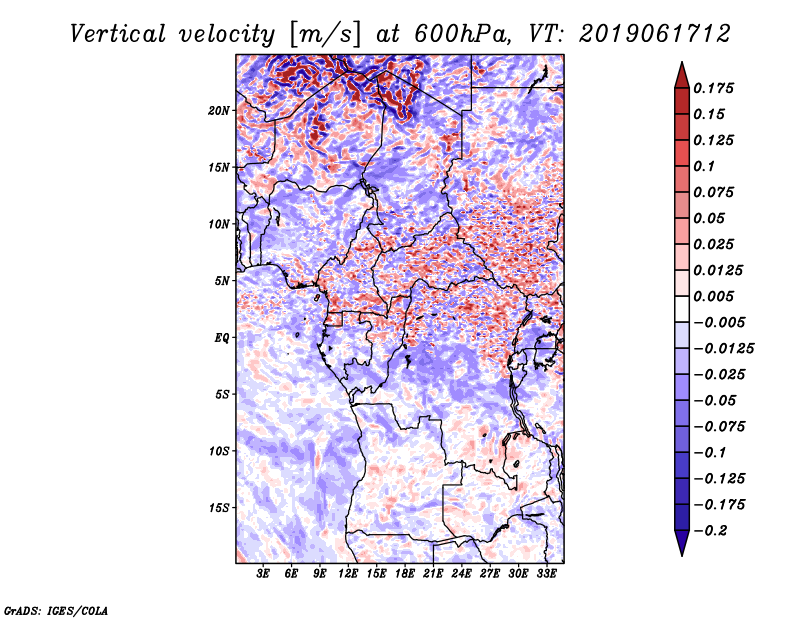 Vertical velocity [m/s] at 600hPa, VT: 2019061712

20N
15N
10N
5N
EQ
5S
10S
15S

3E 6E 9E 12E 15E 18E 21E 24E 27E 30E 33E

0.175
0.15
0.125
0.1
0.075
0.05
0.025
0.0125
0.005
−0.005
−0.0125
−0.025
−0.05
−0.075
−0.1
−0.125
−0.175
−0.2

GrADS: IGES/COLA